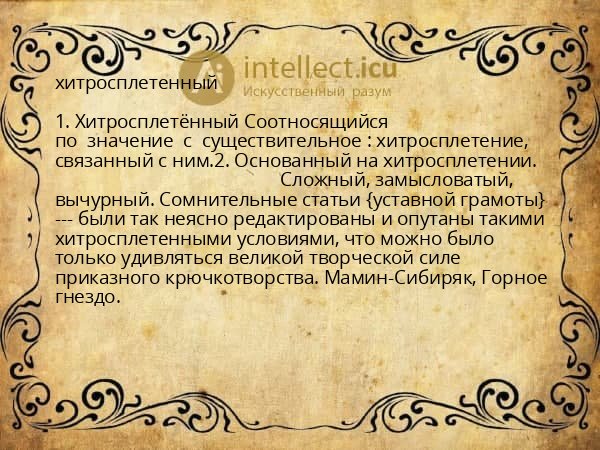 intellect.icu
Искусственный разум

хитросплетенный

1. Хитросплетённый Соотносящийся по значение с существительное : хитросплетение, связанный с ним.2. Основанный на хитросплетении. Сложный, замысловатый, вычурный. Сомнительные статьи {уставной грамоты} --- были так неясно редактированы и опутаны такими хитросплетенными условиями, что можно было только удивляться великой творческой силе приказного крючкотворства. Мамин-Сибиряк, Горное гнездо.